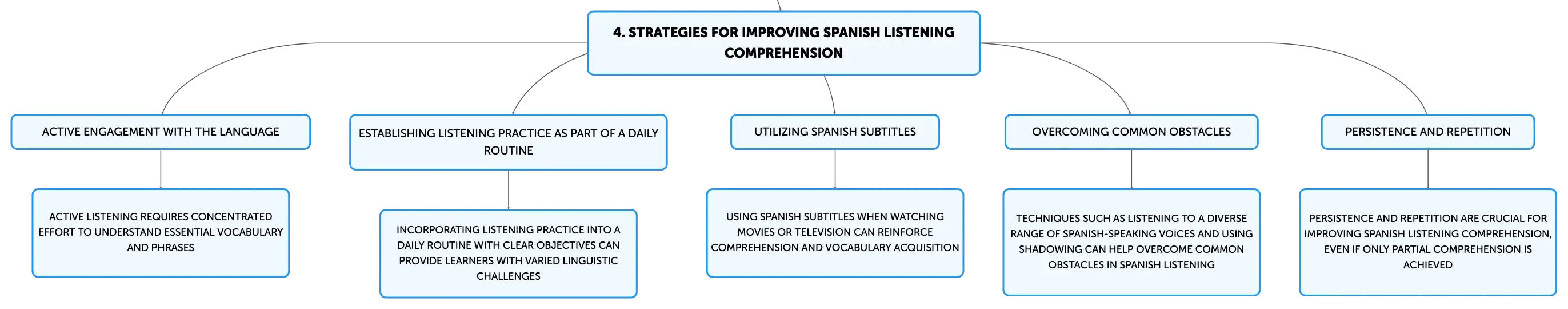 4. STRATEGIES FOR IMPROVING SPANISH LISTENING COMPREHENSION

ACTIVE ENGAGEMENT WITH THE LANGUAGE

ACTIVE LISTENING REQUIRES CONCENTRATED EFFORT TO UNDERSTAND ESSENTIAL VOCABULARY AND PHRASES

ESTABLISHING LISTENING PRACTICE AS PART OF A DAILY ROUTINE

INCORPORATING LISTENING PRACTICE INTO A DAILY ROUTINE WITH CLEAR OBJECTIVES CAN PROVIDE LEARNERS WITH VARIED LINGUISTIC CHALLENGES

UTILIZING SPANISH SUBTITLES

USING SPANISH SUBTITLES WHEN WATCHING MOVIES OR TELEVISION CAN REINFORCE COMPREHENSION AND VOCABULARY ACQUISITION

OVERCOMING COMMON OBSTACLES

TECHNIQUES SUCH AS LISTENING TO A DIVERSE RANGE OF SPANISH-SPEAKING VOICES AND USING SHADOWING CAN HELP OVERCOME COMMON OBSTACLES IN SPANISH LISTENING

PERSISTENCE AND REPETITION

PERSISTENCE AND REPETITION ARE CRUCIAL FOR IMPROVING SPANISH LISTENING COMPREHENSION, EVEN IF ONLY PARTIAL COMPREHENSION IS ACHIEVED